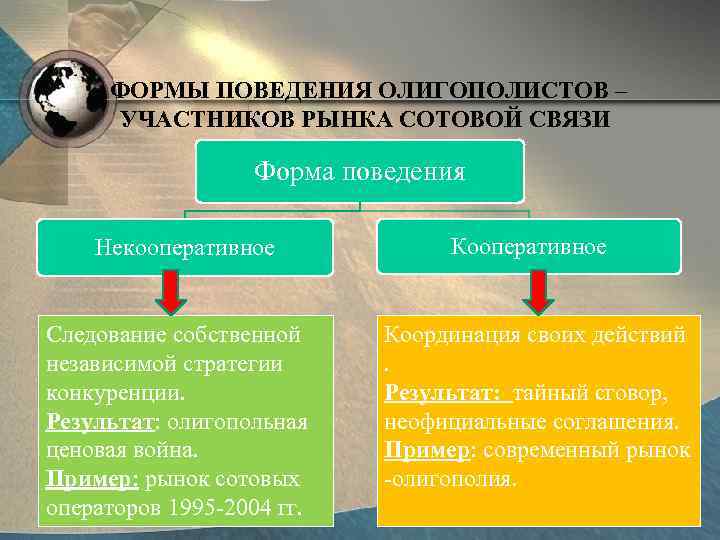 ФОРМЫ ПОВЕДЕНИЯ ОЛИГОПОЛИСТОВ – УЧАСТНИКОВ РЫНКА СОТОВОЙ СВЯЗИ

Форма поведения

Некооперативное

Кооперативное

Следование собственной независимой стратегии конкуренции.
Результат: олигопольная ценовая война.
Пример: рынок сотовых операторов 1995-2004 гг.

Координация своих действий .
Результат: тайный сговор, неофициальные соглашения.
Пример: современный рынок -олигополия.